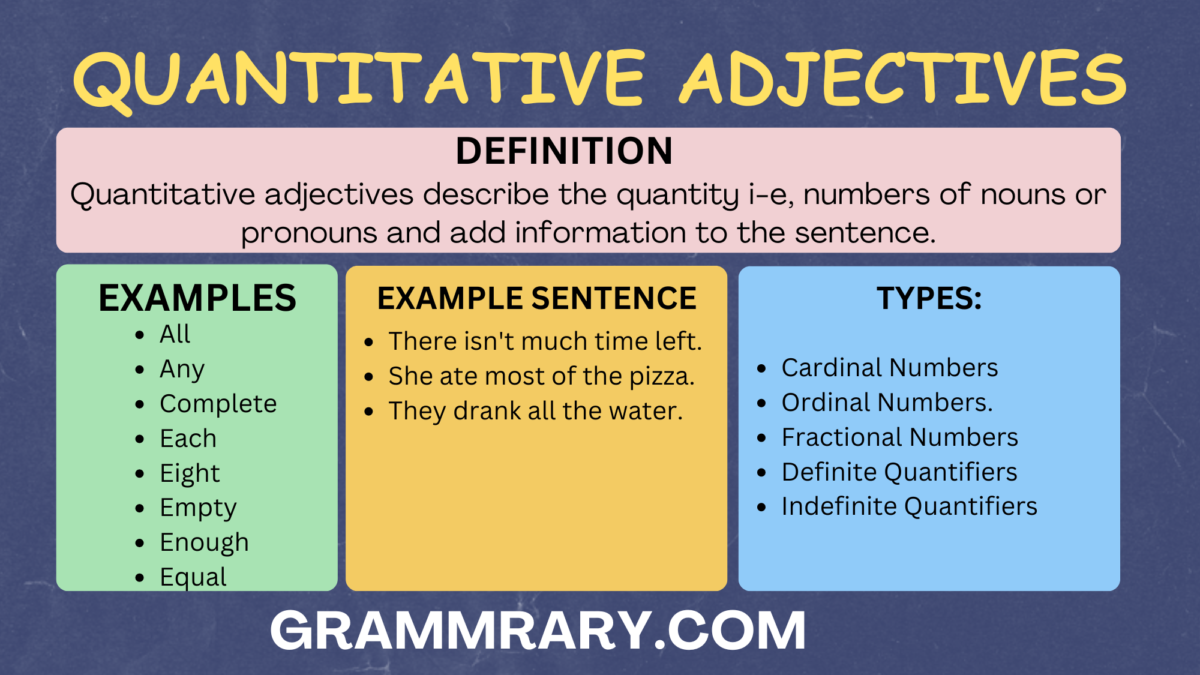 QUANTITATIVE ADJECTIVES

DEFINITION
Quantitative adjectives describe the quantity i-e, numbers of nouns or pronouns and add information to the sentence.

EXAMPLES
- All
- Any
- Complete
- Each
- Eight
- Empty
- Enough
- Equal

EXAMPLE SENTENCE
- There isn't much time left.
- She ate most of the pizza.
- They drank all the water.

TYPES:
- Cardinal Numbers
- Ordinal Numbers.
- Fractional Numbers
- Definite Quantifiers
- Indefinite Quantifiers

GRAMMRARY.COM